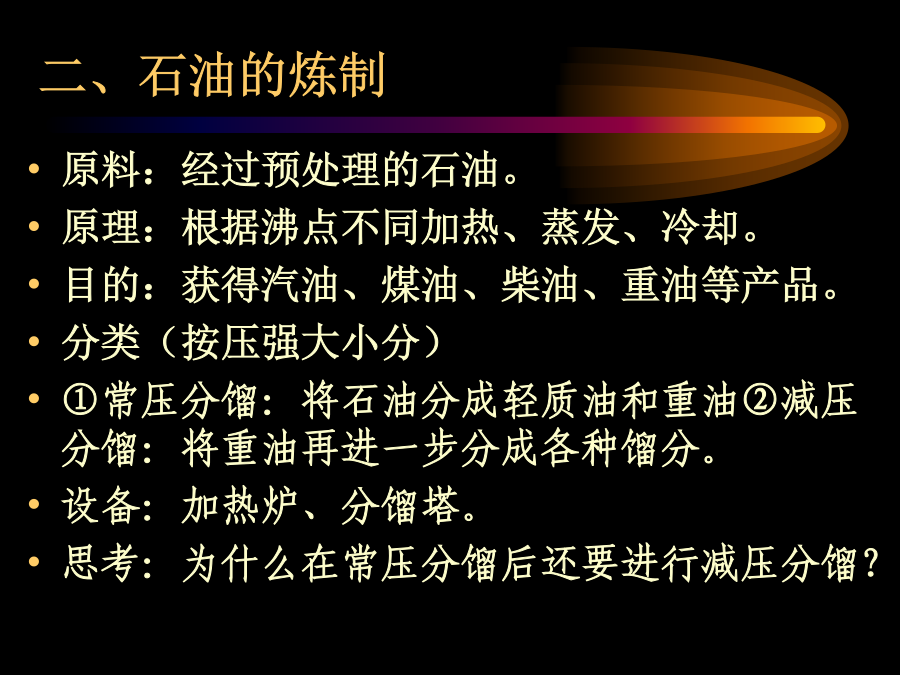 二、石油的炼制

• 原料：经过预处理的石油。
• 原理：根据沸点不同加热、蒸发、冷却。
• 目的：获得汽油、煤油、柴油、重油等产品。
• 分类（按压强大小分）
• ①常压分馏：将石油分成轻质油和重油②减压分馏：将重油再进一步分成各种馏分。
• 设备：加热炉、分馏塔。
• 思考：为什么在常压分馏后还要进行减压分馏？